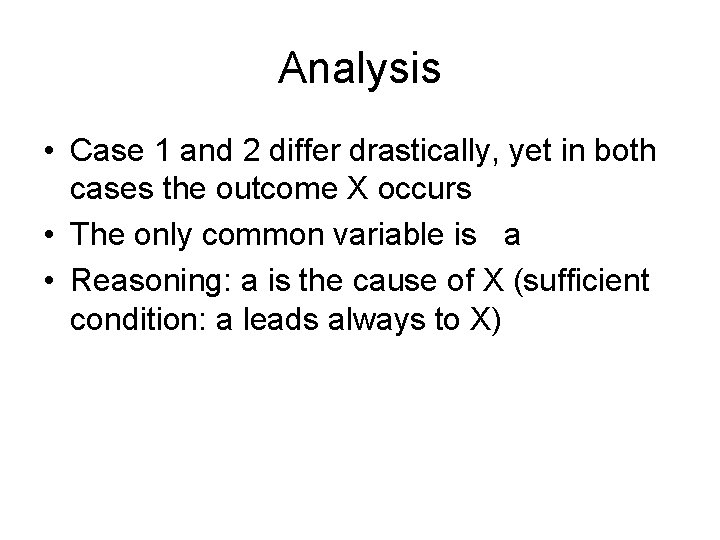 Analysis

• Case 1 and 2 differ drastically, yet in both cases the outcome X occurs
• The only common variable is a
• Reasoning: a is the cause of X (sufficient condition: a leads always to X)